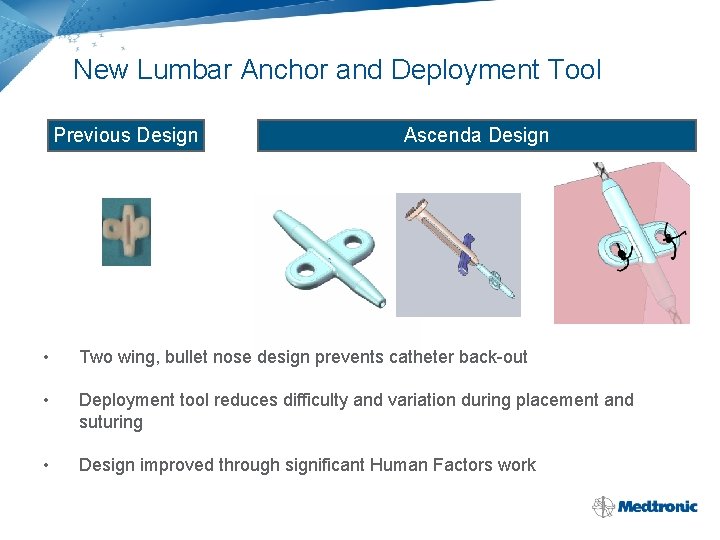 New Lumbar Anchor and Deployment Tool

Previous Design

Ascenda Design

• Two wing, bullet nose design prevents catheter back-out

• Deployment tool reduces difficulty and variation during placement and suturing

• Design improved through significant Human Factors work

Medtronic